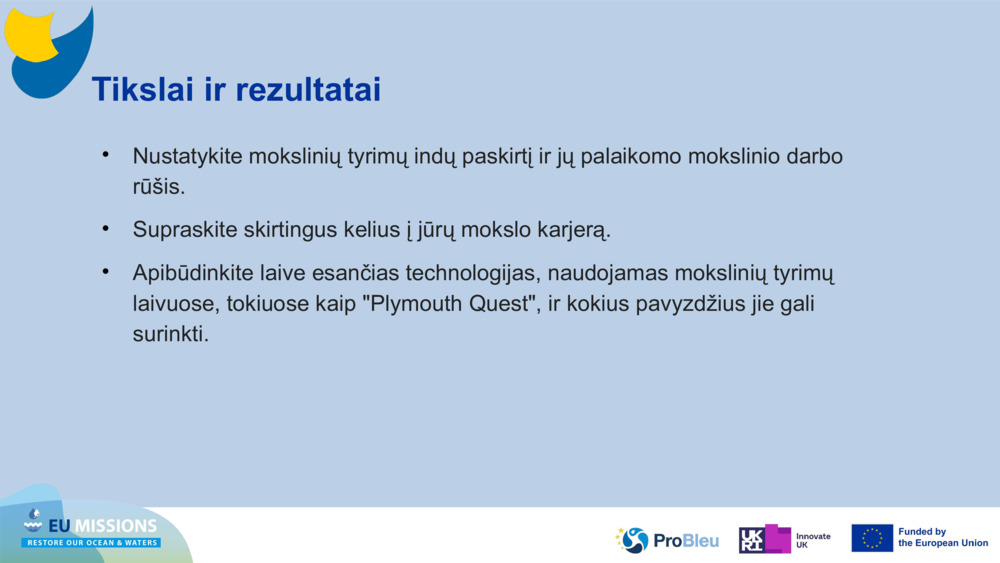 Tikslai ir rezultatai

• Nustatykite mokslinių tyrimų indų paskirtį ir jų palaikomo mokslinio darbo rūšis.

• Supraskite skirtingus kelius į jūrų mokslo karjerą.

• Apibūdinkite laive esančias technologijas, naudojamas mokslinių tyrimų laivuose, tokiuose kaip "Plymouth Quest", ir kokius pavyzdžius jie gali surinkti.

EU MISSIONS
RESTORE OUR OCEAN & WATERS

ProBleu

UKRI Innovate UK

Funded by the European Union